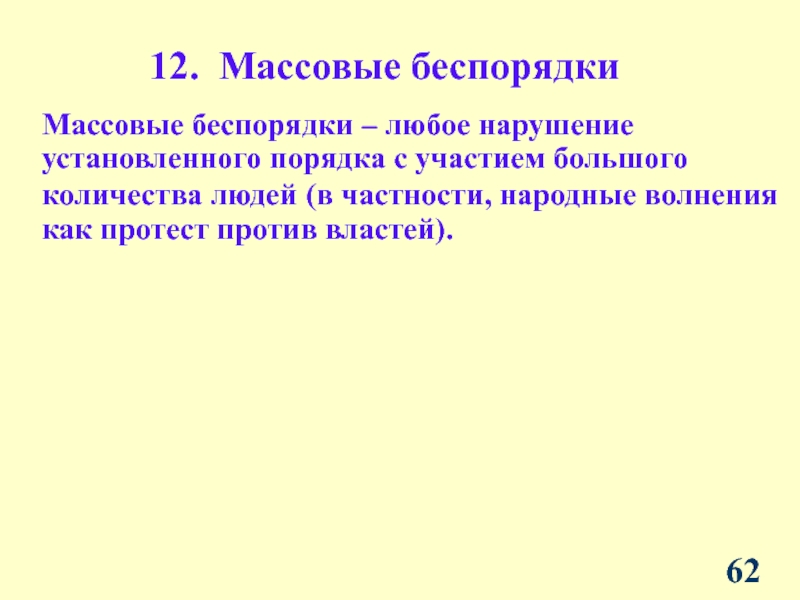 12. Массовые беспорядки

Массовые беспорядки – любое нарушение установленного порядка с участием большого количества людей (в частности, народные волнения как протест против властей).

62